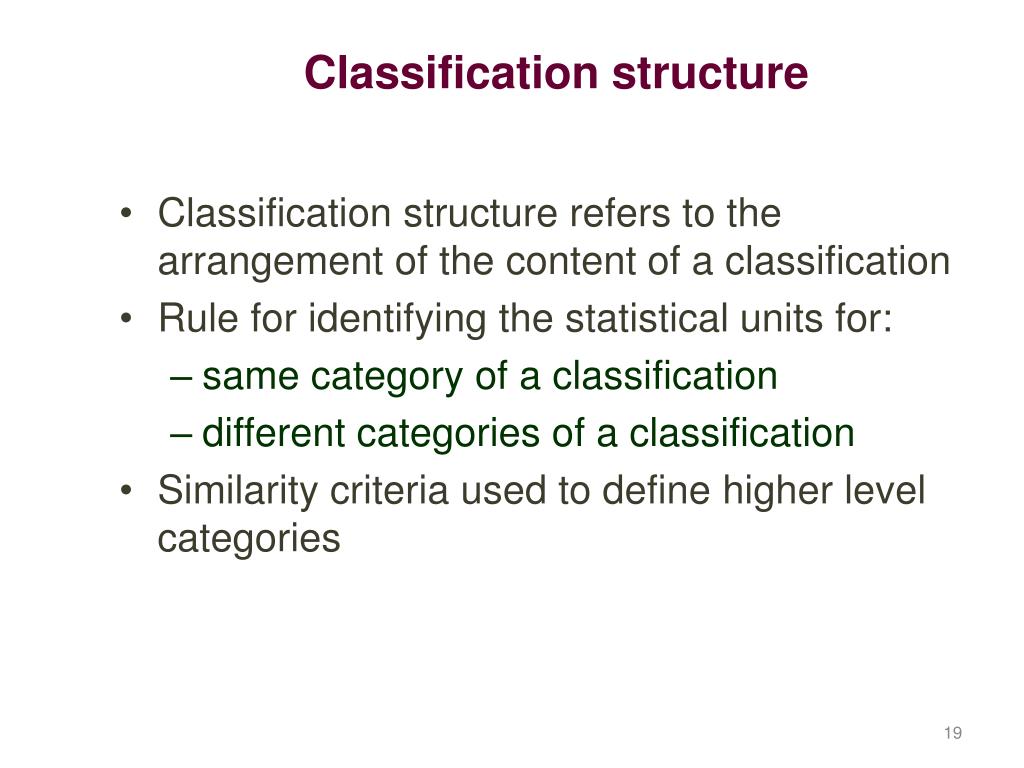 Classification structure

• Classification structure refers to the arrangement of the content of a classification
• Rule for identifying the statistical units for:
– same category of a classification
– different categories of a classification
• Similarity criteria used to define higher level categories

19